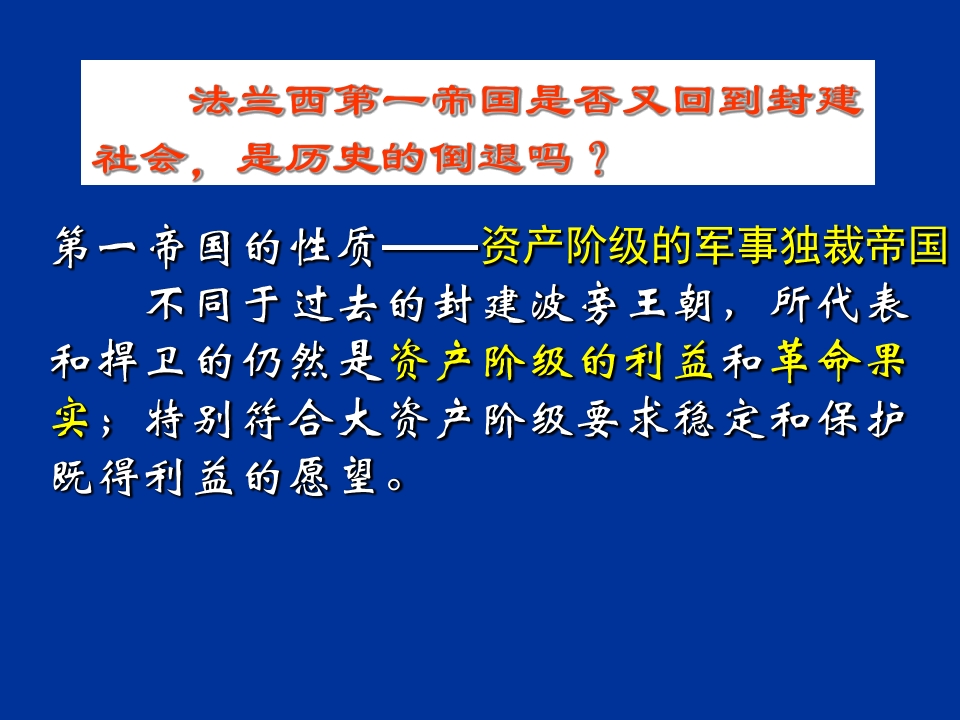 法兰西第一帝国是否又回到封建社会，是历史的倒退吗？

第一帝国的性质——资产阶级的军事独裁帝国

不同于过去的封建波旁王朝，所代表和捍卫的仍然是资产阶级的利益和革命果实；特别符合大资产阶级要求稳定和保护既得利益的愿望。